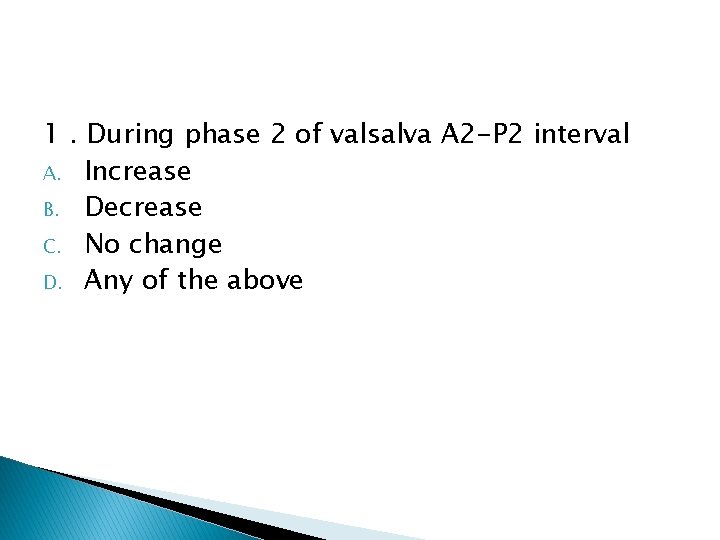 1 . During phase 2 of valsalva A2-P2 interval
A. Increase
B. Decrease
C. No change
D. Any of the above